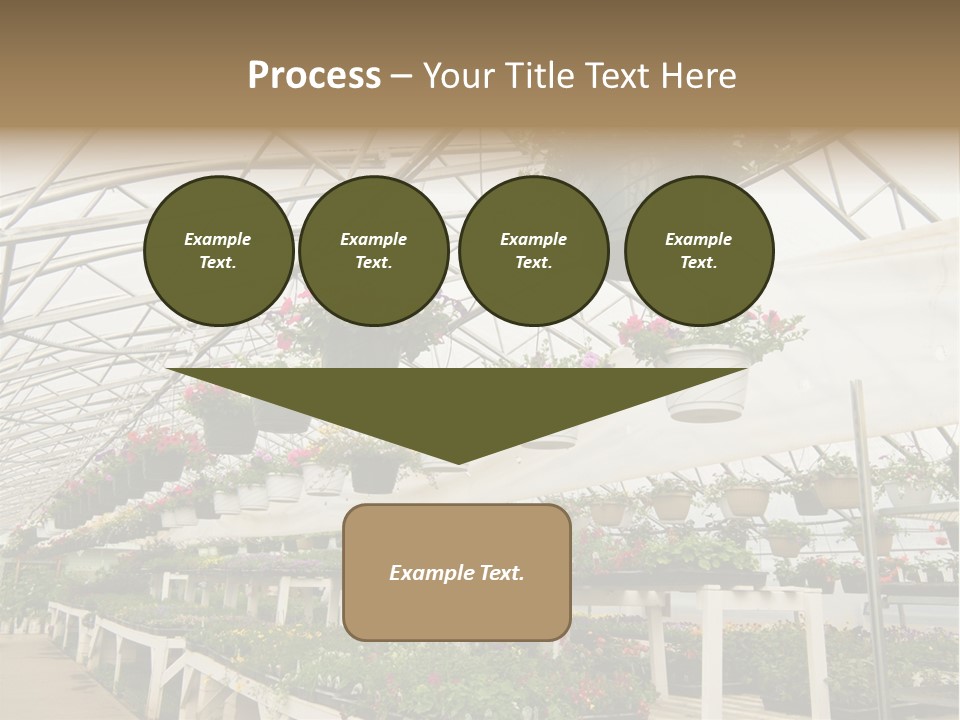 Process – Your Title Text Here

Example Text.

Example Text.

Example Text.

Example Text.

Example Text.